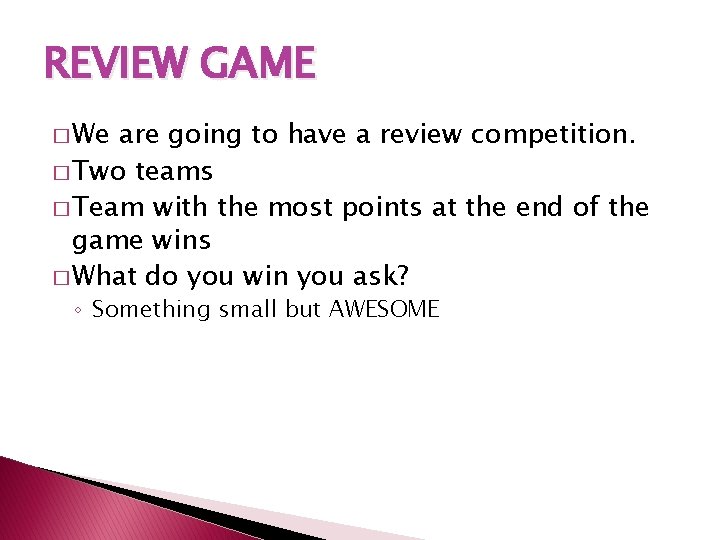 REVIEW GAME

□ We are going to have a review competition.
□ Two teams
□ Team with the most points at the end of the game wins
□ What do you win you ask?
◦ Something small but AWESOME